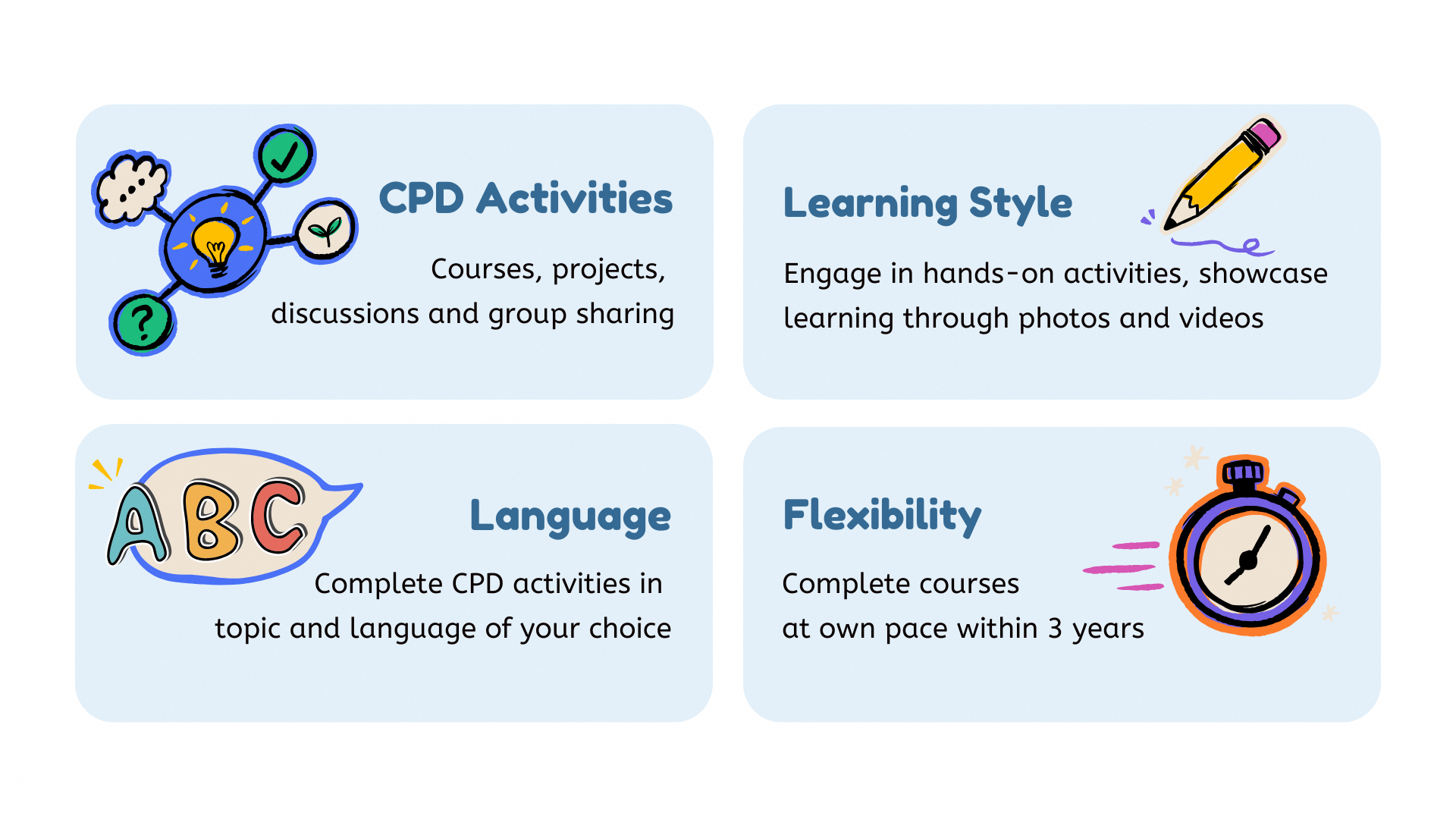 CPD Activities

Courses, projects, discussions and group sharing

Learning Style

Engage in hands-on activities, showcase learning through photos and videos

ABC

Language

Complete CPD activities in topic and language of your choice

Flexibility

Complete courses at own pace within 3 years